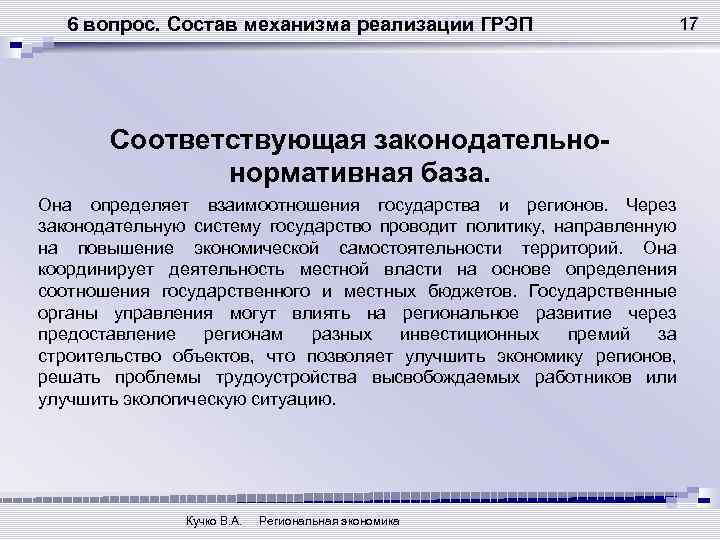 6 вопрос. Состав механизма реализации ГРЭП

17

Соответствующая законодательно-нормативная база.

Она определяет взаимоотношения государства и регионов. Через законодательную систему государство проводит политику, направленную на повышение экономической самостоятельности территорий. Она координирует деятельность местной власти на основе определения соотношения государственного и местных бюджетов. Государственные органы управления могут влиять на региональное развитие через предоставление регионам разных инвестиционных премий за строительство объектов, что позволяет улучшить экономику регионов, решать проблемы трудоустройства высвобождаемых работников или улучшить экологическую ситуацию.

Кучко В.А. Региональная экономика